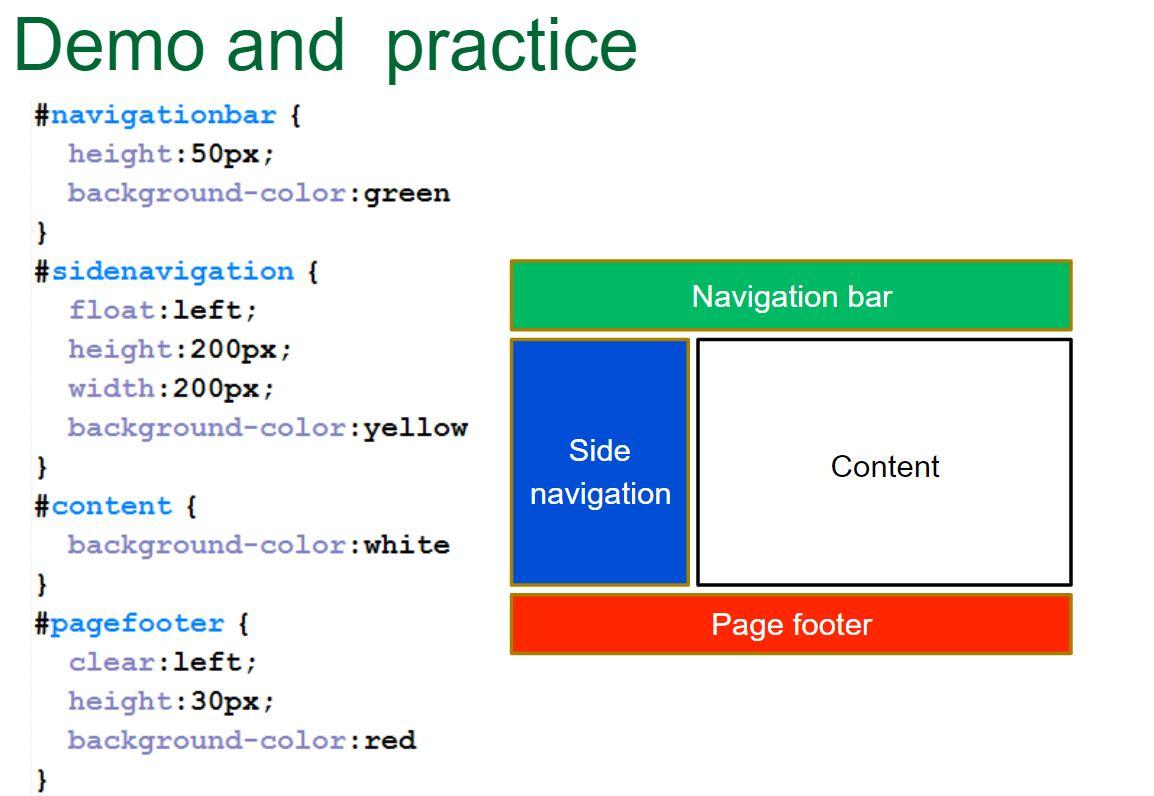 Demo and practice

#navigationbar {
height:50px;
background-color:green
}
#sidenavigation {
float:left;
height:200px;
width:200px;
background-color:yellow
}
#content {
background-color:white
}
#pagefooter {
clear:left;
height:30px;
background-color:red
}

Navigation bar

Side navigation

Content

Page footer